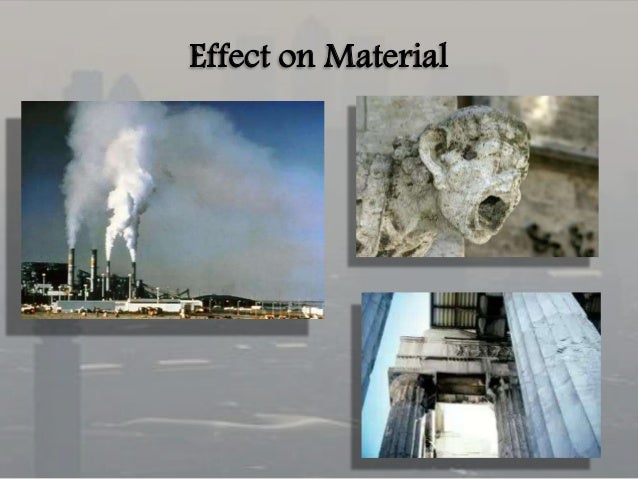 Effect on Material